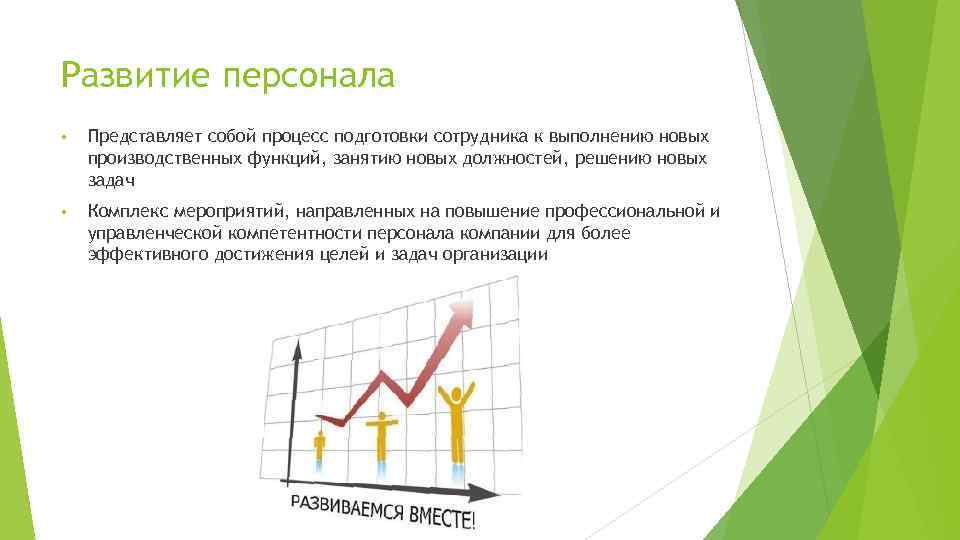 Развитие персонала

• Представляет собой процесс подготовки сотрудника к выполнению новых производственных функций, занятию новых должностей, решению новых задач

• Комплекс мероприятий, направленных на повышение профессиональной и управленческой компетентности персонала компании для более эффективного достижения целей и задач организации

РАЗВИВАЕМСЯ ВМЕСТЕ!